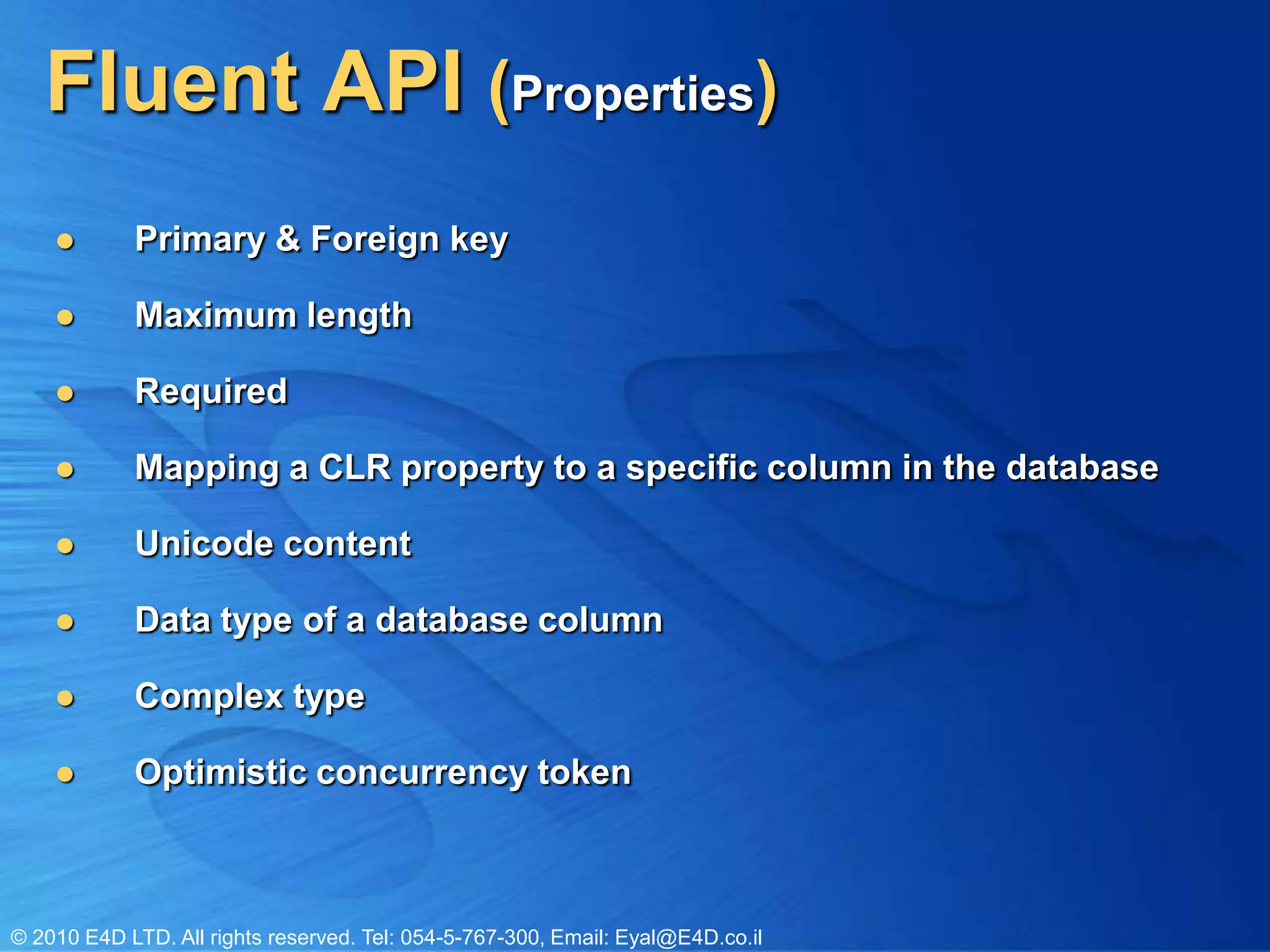 Fluent API (Properties)

- Primary & Foreign key
- Maximum length
- Required
- Mapping a CLR property to a specific column in the database
- Unicode content
- Data type of a database column
- Complex type
- Optimistic concurrency token

© 2010 E4D LTD. All rights reserved. Tel: 054-5-767-300, Email: Eyal@E4D.co.il